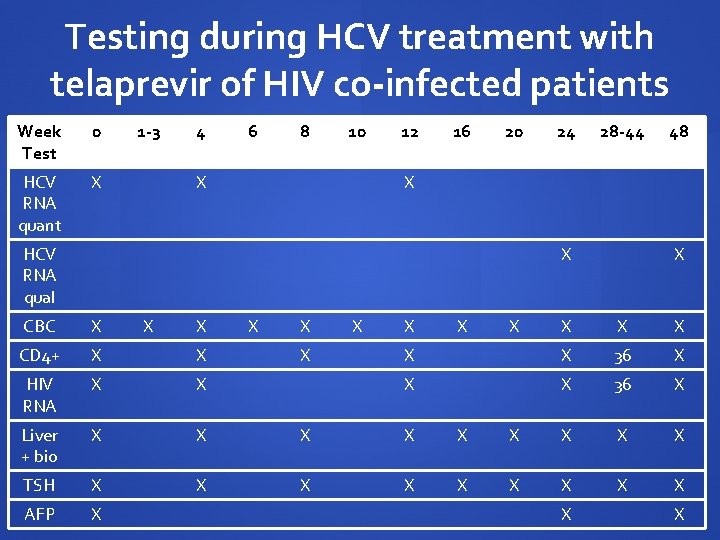 Testing during HCV treatment with telaprevir of HIV co-infected patients

| Week Test | 0 | 1-3 | 4 | 6 | 8 | 10 | 12 | 16 | 20 | 24 | 28-44 | 48 |
|---|---|---|---|---|---|---|---|---|---|---|---|---|
| HCV RNA quant | X | | X | | | | X | | | | | |
| HCV RNA qual | | | | | | | | | | X | | X |
| CBC | X | X | X | X | X | X | X | X | X | X | X | X |
| CD4+ | X | | X | | X | | X | | | X | 36 | X |
| HIV RNA | X | | X | | | | X | | | X | 36 | X |
| Liver + bio | X | | X | | X | | X | X | X | X | X | X |
| TSH | X | | X | | X | | X | X | X | X | X | X |
| AFP | X | | | | | | | | | X | | X |